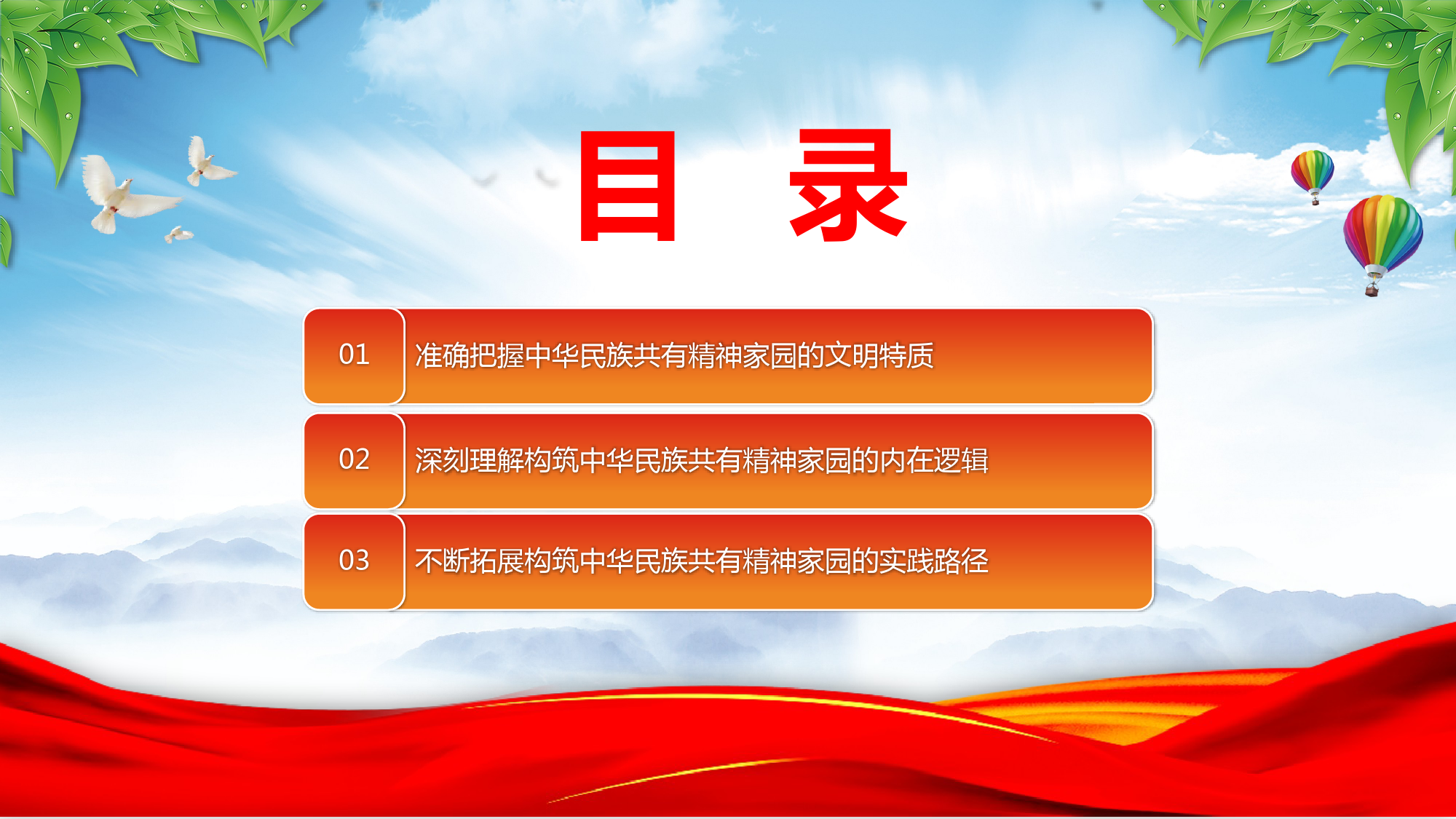 目 录

01 准确把握中华民族共有精神家园的文明特质

02 深刻理解构筑中华民族共有精神家园的内在逻辑

03 不断拓展构筑中华民族共有精神家园的实践路径